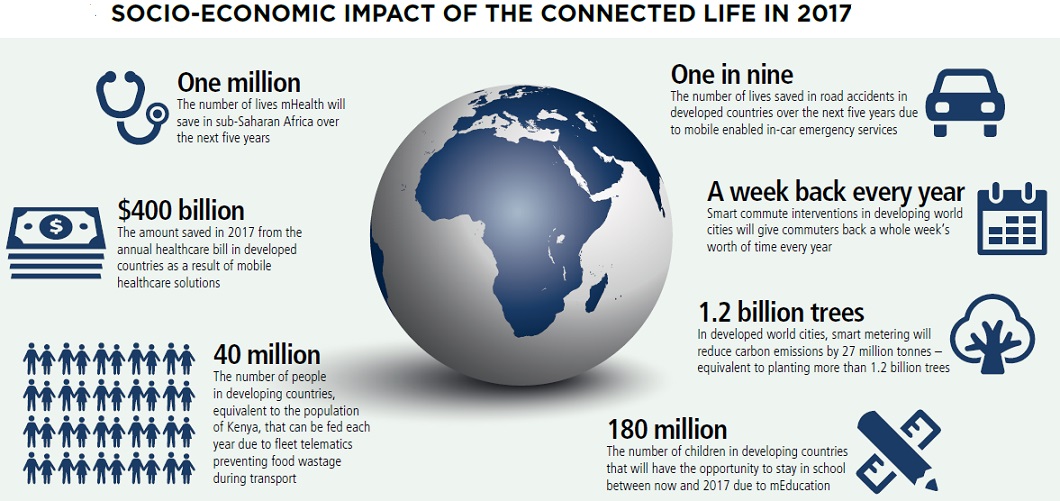 SOCIO-ECONOMIC IMPACT OF THE CONNECTED LIFE IN 2017

One million
The number of lives mHealth will save in sub-Saharan Africa over the next five years

$400 billion
The amount saved in 2017 from the annual healthcare bill in developed countries as a result of mobile healthcare solutions

40 million
The number of people in developing countries, equivalent to the population of Kenya, that can be fed each year due to fleet telematics preventing food wastage during transport

One in nine
The number of lives saved in road accidents in developed countries over the next five years due to mobile enabled in-car emergency services

A week back every year
Smart commute interventions in developing world cities will give commuters back a whole week's worth of time every year

1.2 billion trees
In developed world cities, smart metering will reduce carbon emissions by 27 million tonnes – equivalent to planting more than 1.2 billion trees

180 million
The number of children in developing countries that will have the opportunity to stay in school between now and 2017 due to mEducation